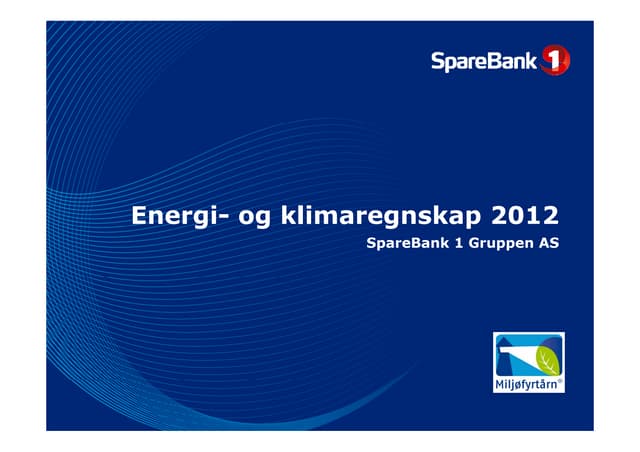 SpareBank 1

Energi- og klimaregnskap 2012

SpareBank 1 Gruppen AS

Miljøfyrtårn®